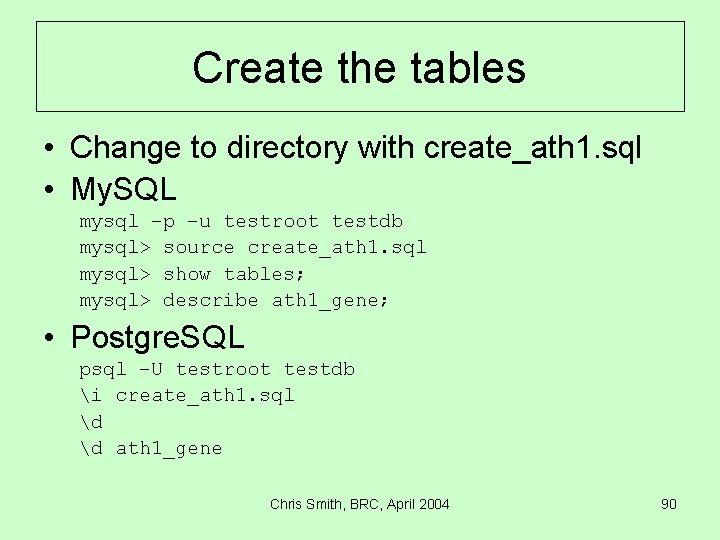 Create the tables

• Change to directory with create_ath1.sql
• MySQL
mysql -p -u testroot testdb
mysql> source create_ath1.sql
mysql> show tables;
mysql> describe ath1_gene;
• PostgreSQL
psql -U testroot testdb
\i create_ath1.sql
\d
\d ath1_gene

Chris Smith, BRC, April 2004

90